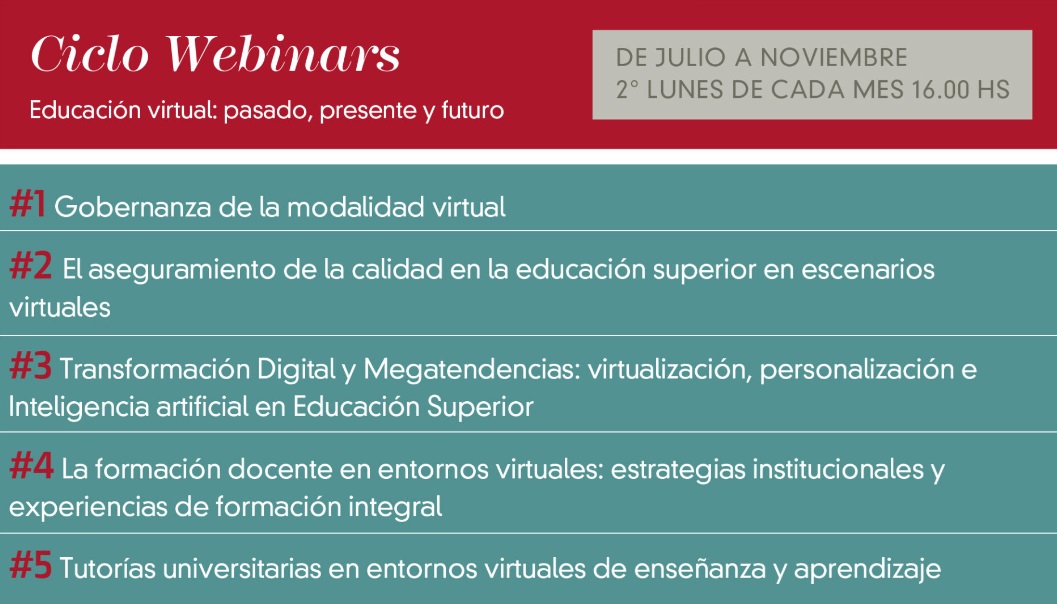 Ciclo Webinars

Educación virtual: pasado, presente y futuro

DE JULIO A NOVIEMBRE
2° LUNES DE CADA MES 16.00 HS

#1 Gobernanza de la modalidad virtual

#2 El aseguramiento de la calidad en la educación superior en escenarios virtuales

#3 Transformación Digital y Megatendencias: virtualización, personalización e Inteligencia artificial en Educación Superior

#4 La formación docente en entornos virtuales: estrategias institucionales y experiencias de formación integral

#5 Tutorías universitarias en entornos virtuales de enseñanza y aprendizaje